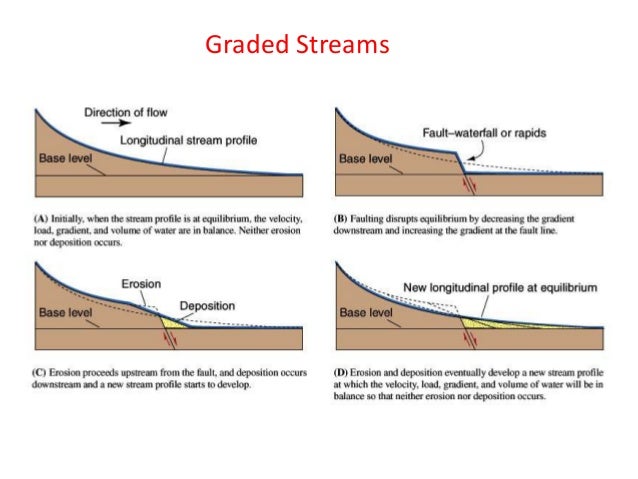 Graded Streams

Direction of flow

Longitudinal stream profile

Base level

(A) Initially, when the stream profile is at equilibrium, the velocity, load, gradient, and volume of water are in balance. Neither erosion nor deposition occurs.

Fault–waterfall or rapids

Base level

(B) Faulting disrupts equilibrium by decreasing the gradient downstream and increasing the gradient at the fault line.

Erosion

Deposition

Base level

(C) Erosion proceeds upstream from the fault, and deposition occurs downstream and a new stream profile starts to develop.

New longitudinal profile at equilibrium

Base level

(D) Erosion and deposition eventually develop a new stream profile at which the velocity, load, gradient, and volume of water will be in balance so that neither erosion nor deposition occurs.